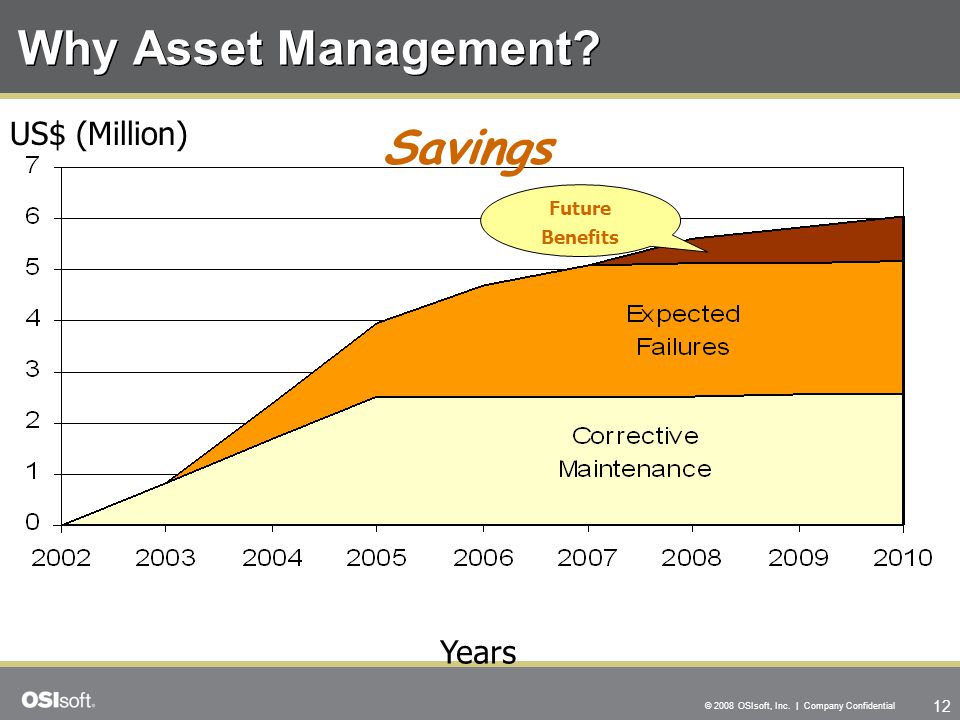 Why Asset Management?

US$ (Million)

Savings

7
6
5
4
3
2
1
0

Future Benefits

Expected Failures

Corrective Maintenance

2002 2003 2004 2005 2006 2007 2008 2009 2010

Years

OSIsoft.

© 2008 OSIsoft, Inc. | Company Confidential

12